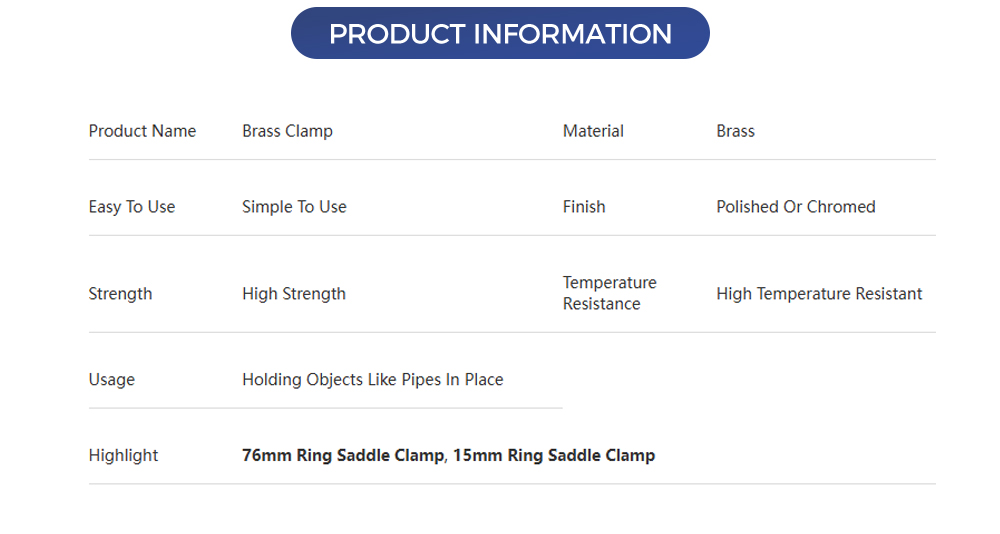 PRODUCT INFORMATION

| Product Name | Brass Clamp | Material | Brass |
|---|---|---|---|
| Easy To Use | Simple To Use | Finish | Polished Or Chromed |
| Strength | High Strength | Temperature Resistance | High Temperature Resistant |
| Usage | Holding Objects Like Pipes In Place | | |
| Highlight | **76mm Ring Saddle Clamp**, **15mm Ring Saddle Clamp** | | |